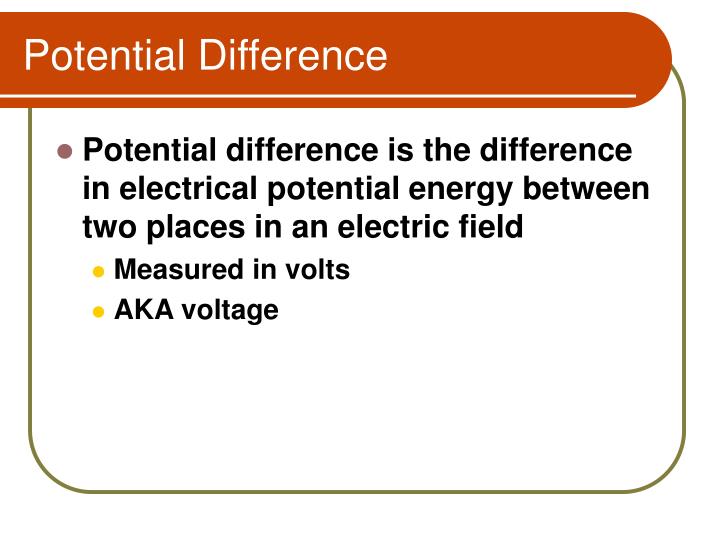 Potential Difference

Potential difference is the difference in electrical potential energy between two places in an electric field

Measured in volts

AKA voltage